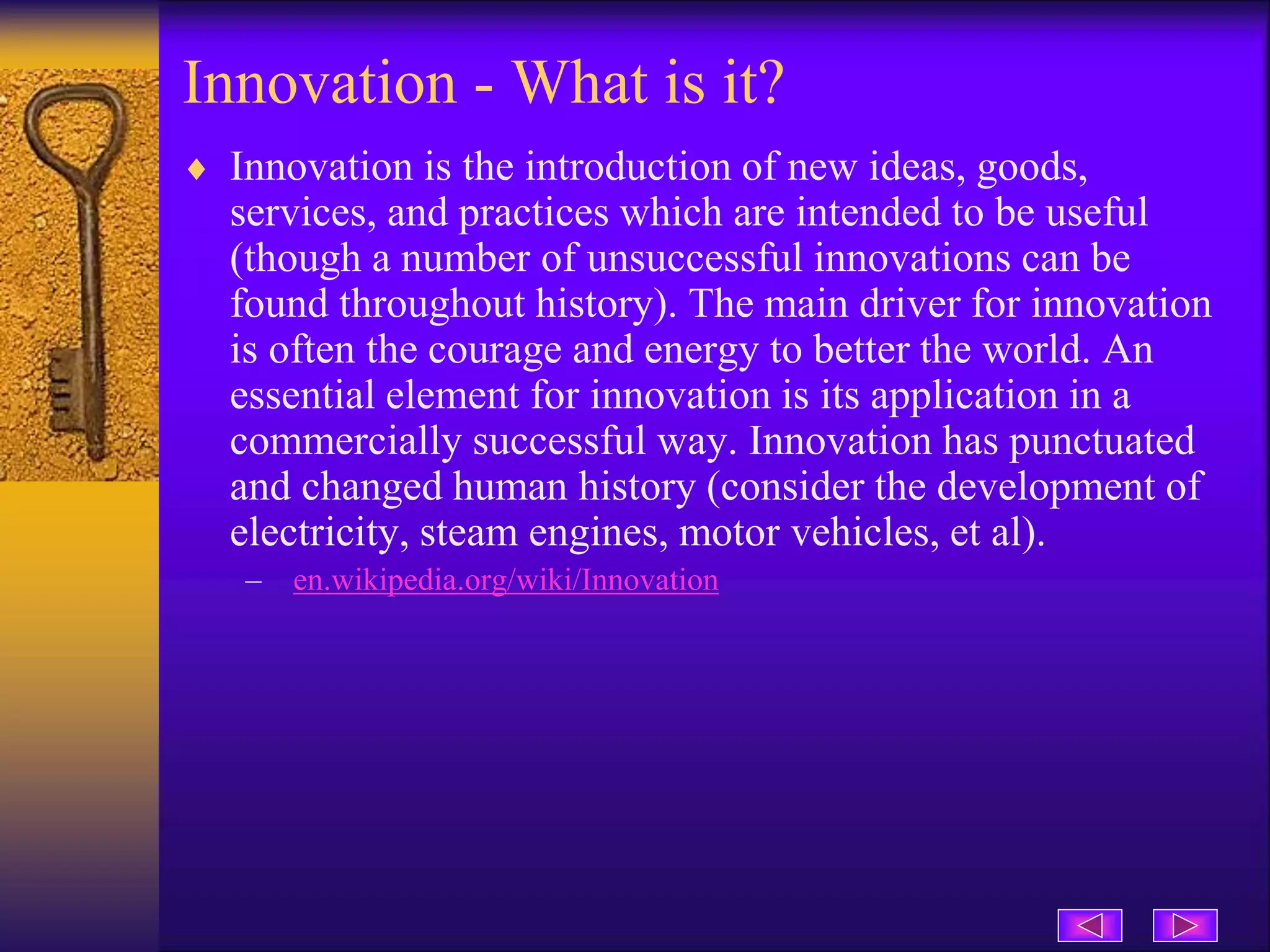 Innovation - What is it?

♦ Innovation is the introduction of new ideas, goods, services, and practices which are intended to be useful (though a number of unsuccessful innovations can be found throughout history). The main driver for innovation is often the courage and energy to better the world. An essential element for innovation is its application in a commercially successful way. Innovation has punctuated and changed human history (consider the development of electricity, steam engines, motor vehicles, et al).

– en.wikipedia.org/wiki/Innovation